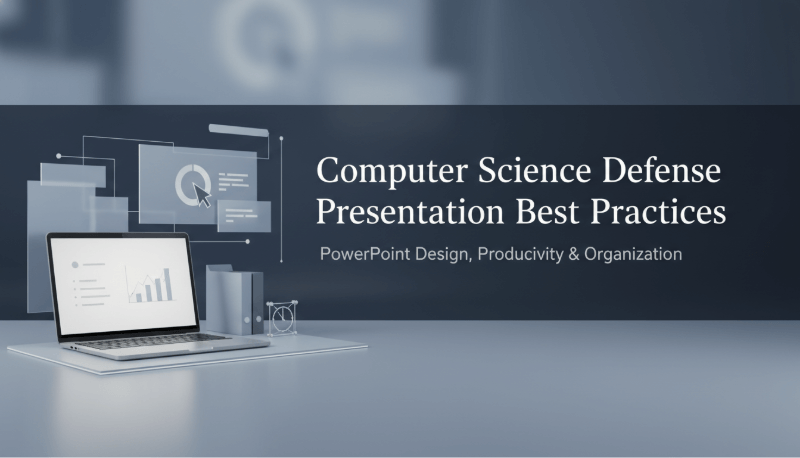 Computer Science Defense Presentation Best Practices

PowerPoint Design, Producivity & Organization